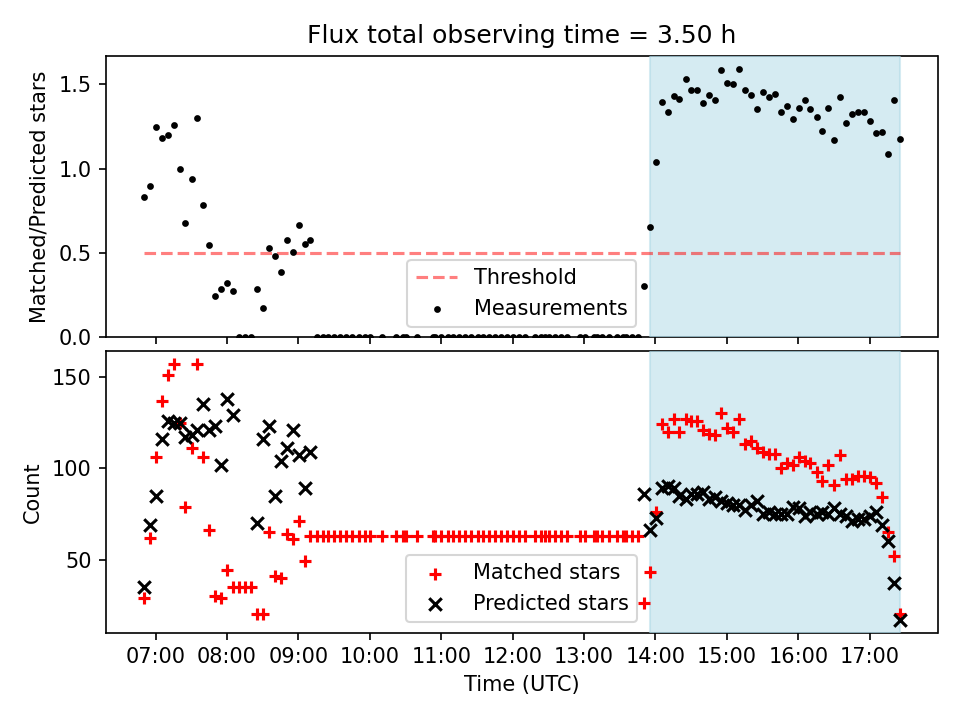 Flux total observing time = 3.50 h

Matched/Predicted stars

1.5
1.0
0.5
0.0

Threshold
Measurements

Count

150
100
50

Matched stars
Predicted stars

07:00 08:00 09:00 10:00 11:00 12:00 13:00 14:00 15:00 16:00 17:00

Time (UTC)